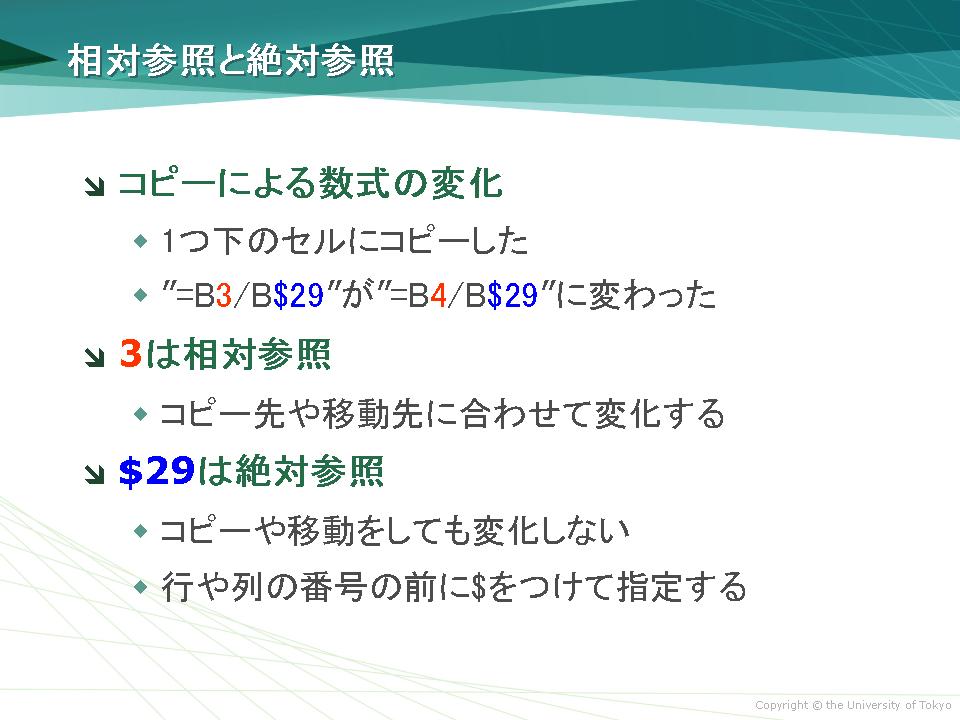 相対参照と絶対参照

コピーによる数式の変化

1つ下のセルにコピーした

"=B3/B\$29"が"=B4/B\$29"に変わった

3は相対参照

コピー先や移動先に合わせて変化する

\$29は絶対参照

コピーや移動をしても変化しない

行や列の番号の前に\$をつけて指定する

Copyright © the University of Tokyo